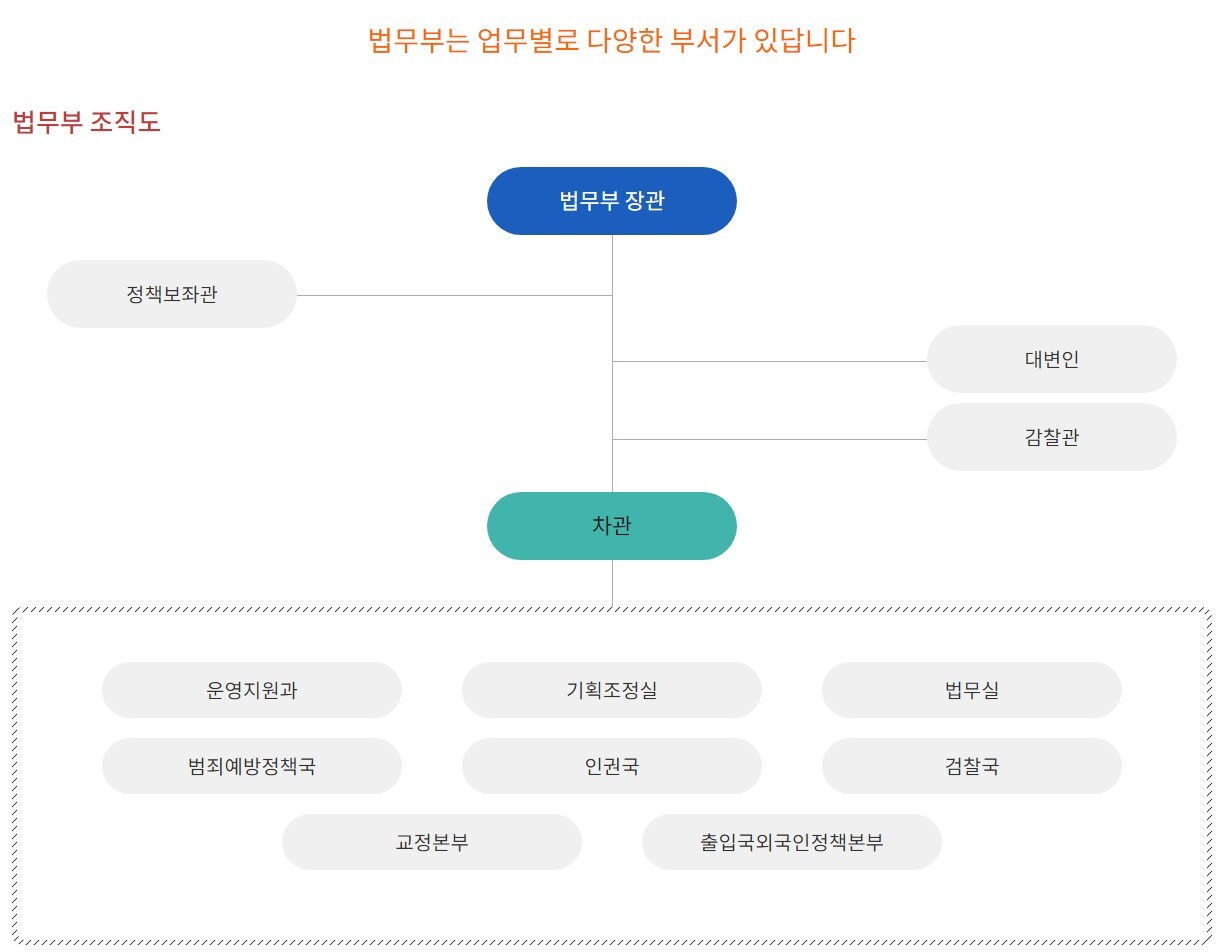 법무부는 업무별로 다양한 부서가 있답니다

법무부 조직도

법무부 장관

정책보좌관

대변인

감찰관

차관

운영지원과

기획조정실

법무실

범죄예방정책국

인권국

검찰국

교정본부

출입국외국인정책본부